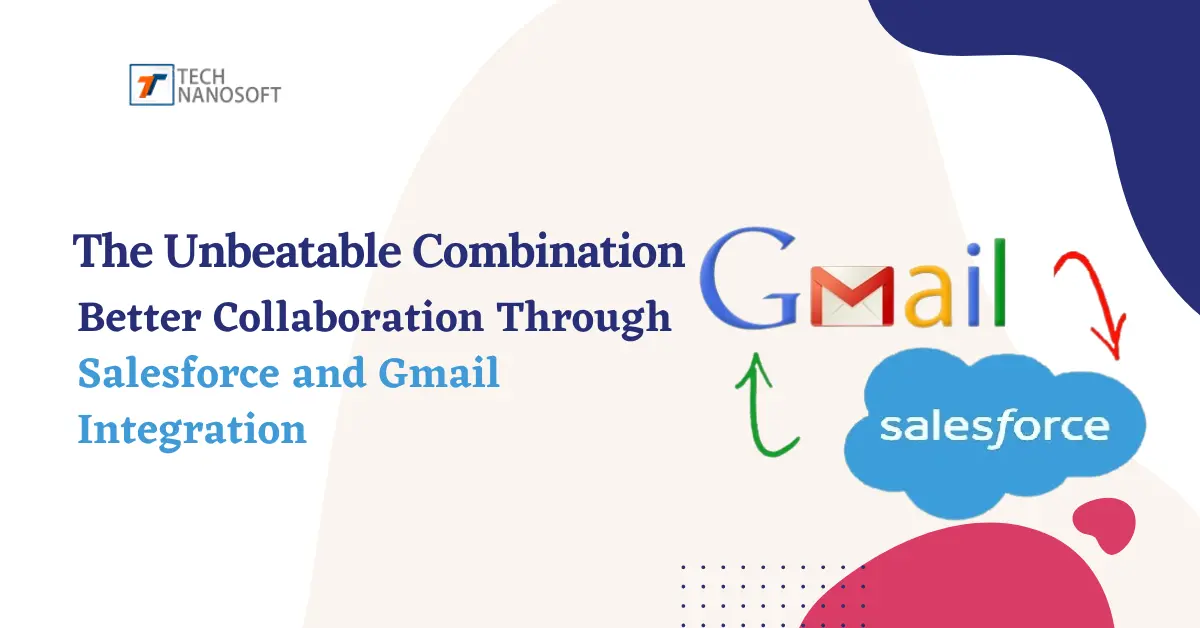 TECH NANOSOFT

The Unbeatable Combination
Better Collaboration Through
Salesforce and Gmail Integration

Gmail

salesforce